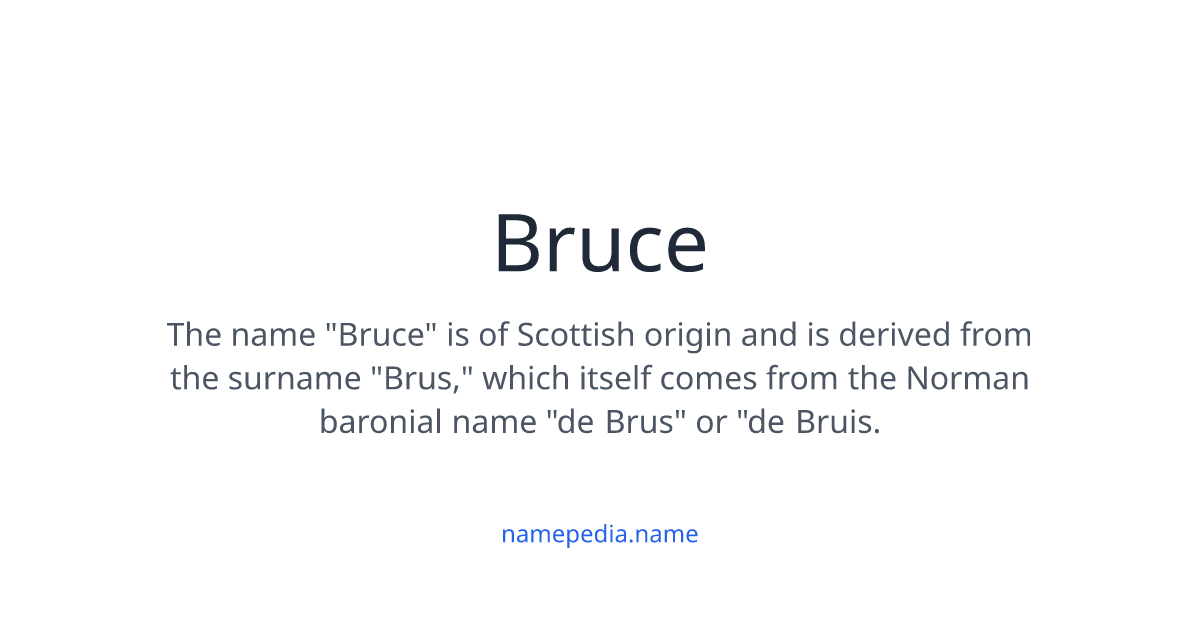 Bruce

The name "Bruce" is of Scottish origin and is derived from the surname "Brus," which itself comes from the Norman baronial name "de Brus" or "de Bruis.

namepedia.name